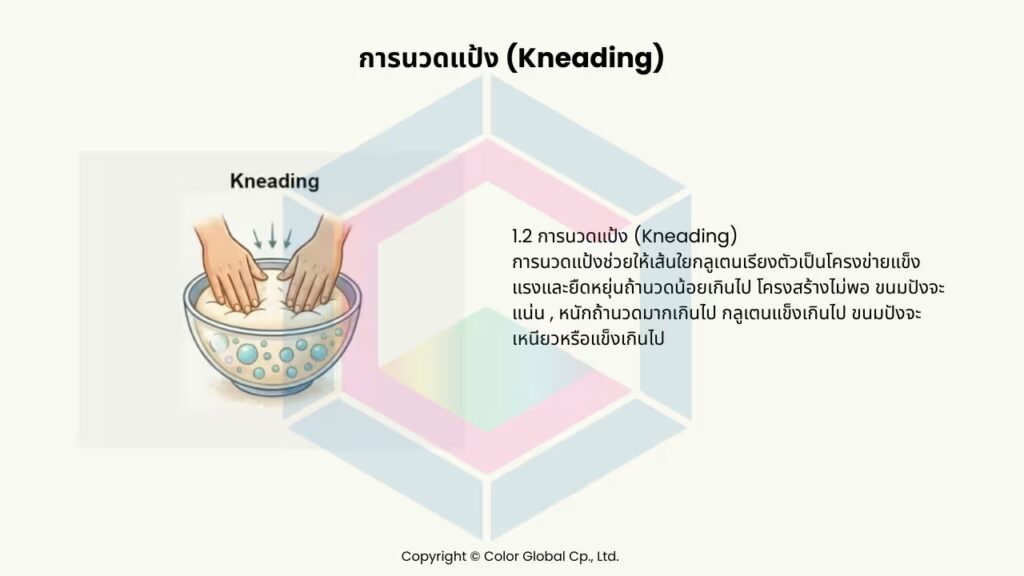 การนวดแป้ง (Kneading)

Kneading

1.2 การนวดแป้ง (Kneading)
การนวดแป้งช่วยให้เส้นใยกลูเตนเรียงตัวเป็นโครงข่ายแข็งแรงและยืดหยุ่นถ้านวดน้อยเกินไป โครงสร้างไม่พอ ขนมปังจะแน่น , หนักถ้านวดมากเกินไป กลูเตนแข็งเกินไป ขนมปังจะเหนียวหรือแข็งเกินไป

Copyright © Color Global Cp., Ltd.